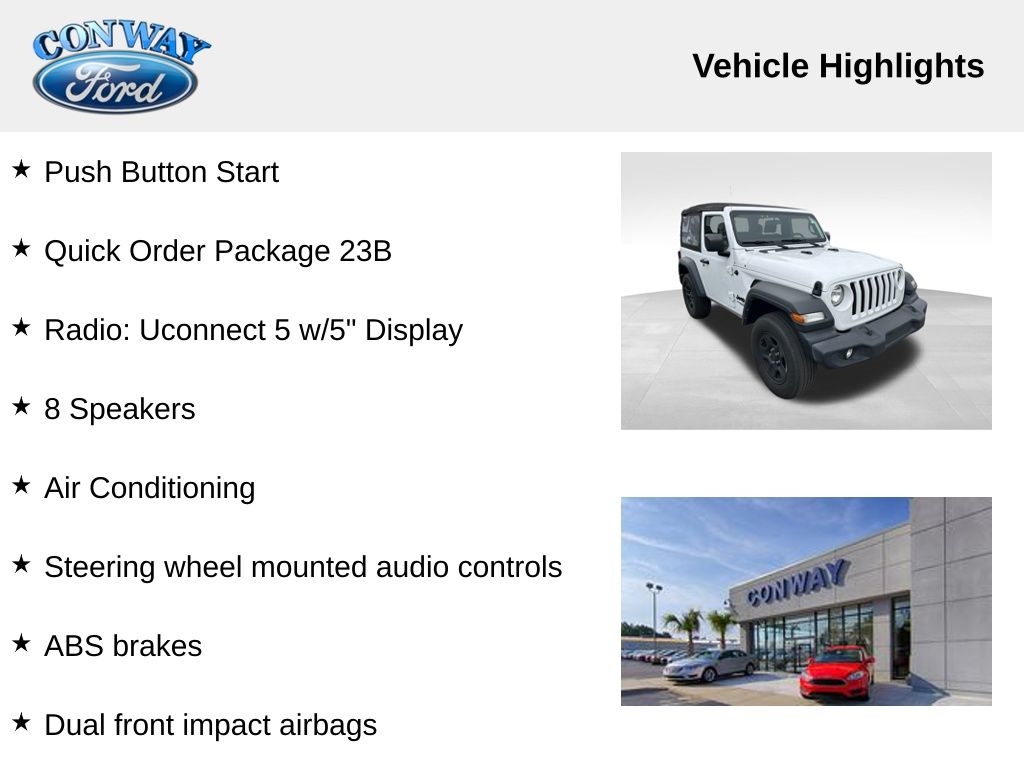 CONWAY
Ford

Vehicle Highlights

★ Push Button Start

★ Quick Order Package 23B

★ Radio: Uconnect 5 w/5" Display

★ 8 Speakers

★ Air Conditioning

★ Steering wheel mounted audio controls

★ ABS brakes

★ Dual front impact airbags

CONWAY